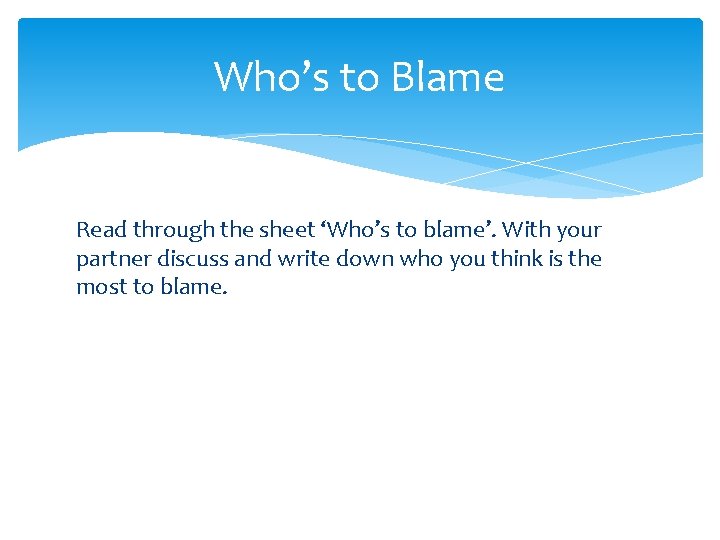 Who’s to Blame

Read through the sheet ‘Who’s to blame’. With your partner discuss and write down who you think is the most to blame.